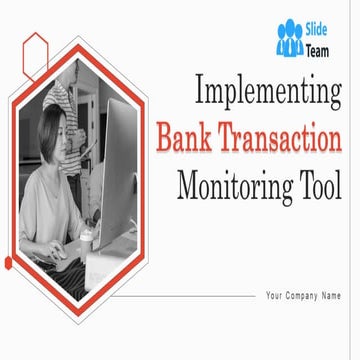 Slide Team

Implementing Bank Transaction Monitoring Tool

Your Company Name